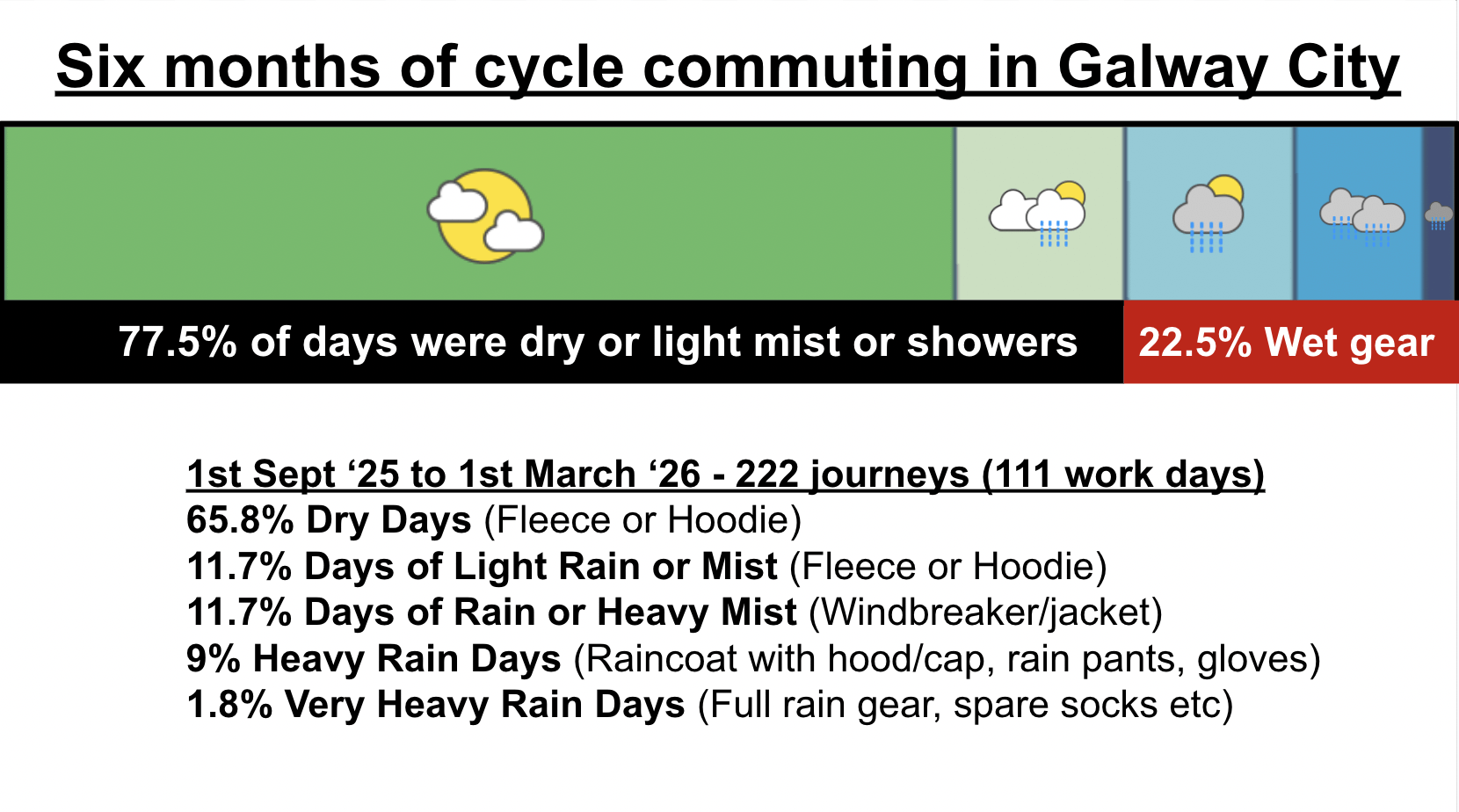 Six months of cycle commuting in Galway City

77.5% of days were dry or light mist or showers

22.5% Wet gear

1st Sept ‘25 to 1st March ‘26 - 222 journeys (111 work days)
65.8% Dry Days (Fleece or Hoodie)
11.7% Days of Light Rain or Mist (Fleece or Hoodie)
11.7% Days of Rain or Heavy Mist (Windbreaker/jacket)
9% Heavy Rain Days (Raincoat with hood/cap, rain pants, gloves)
1.8% Very Heavy Rain Days (Full rain gear, spare socks etc)